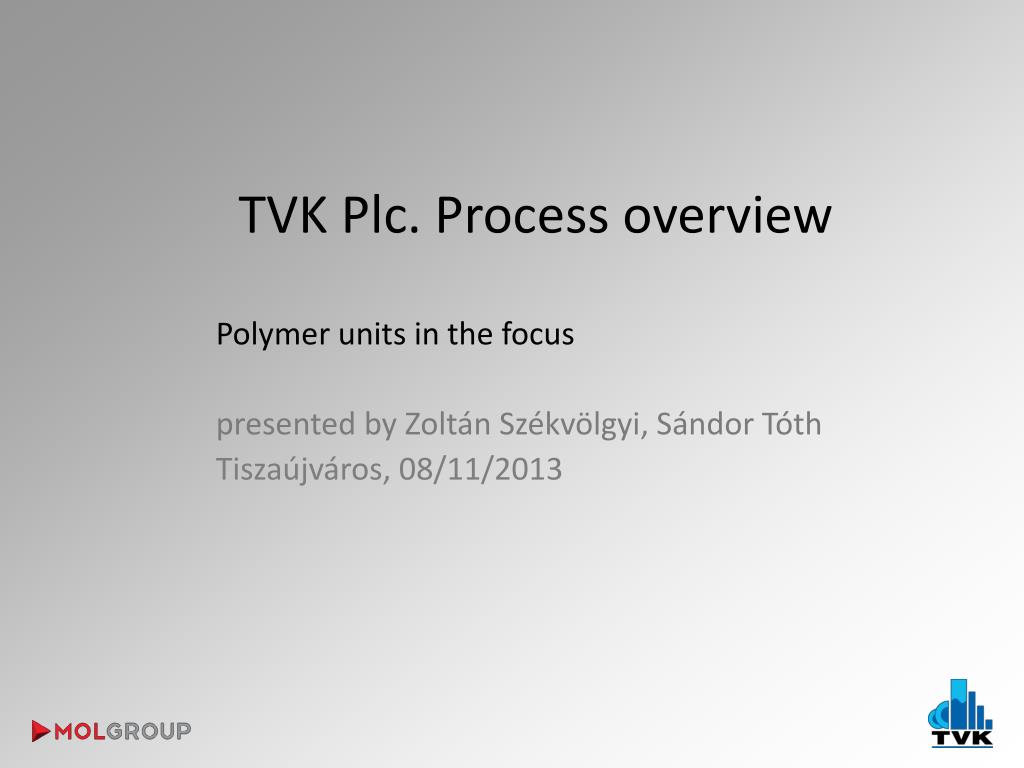 TVK Plc. Process overview

Polymer units in the focus

presented by Zoltán Székvölgyi, Sándor Tóth
Tiszaújváros, 08/11/2013

MOLGROUP

TVK